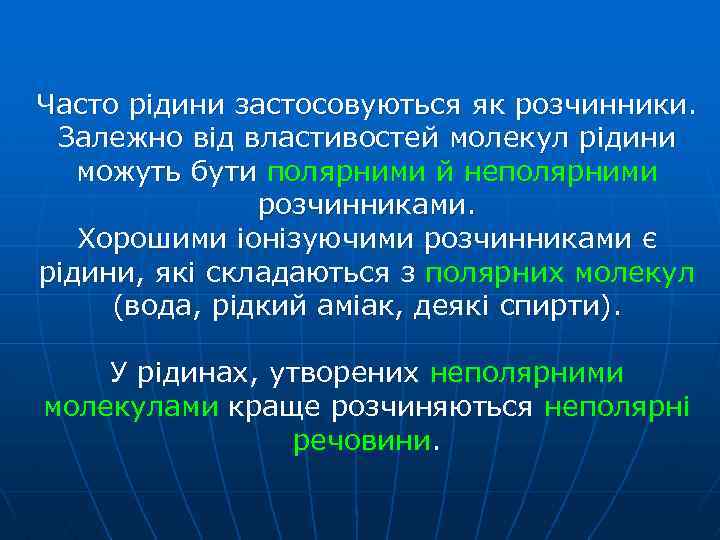 Часто рідини застосовуються як розчинники. Залежно від властивостей молекул рідини можуть бути полярними й неполярними розчинниками.
Хорошими іонізуючими розчинниками є рідини, які складаються з полярних молекул (вода, рідкий аміак, деякі спирти).

У рідинах, утворених неполярними молекулами краще розчиняються неполярні речовини.